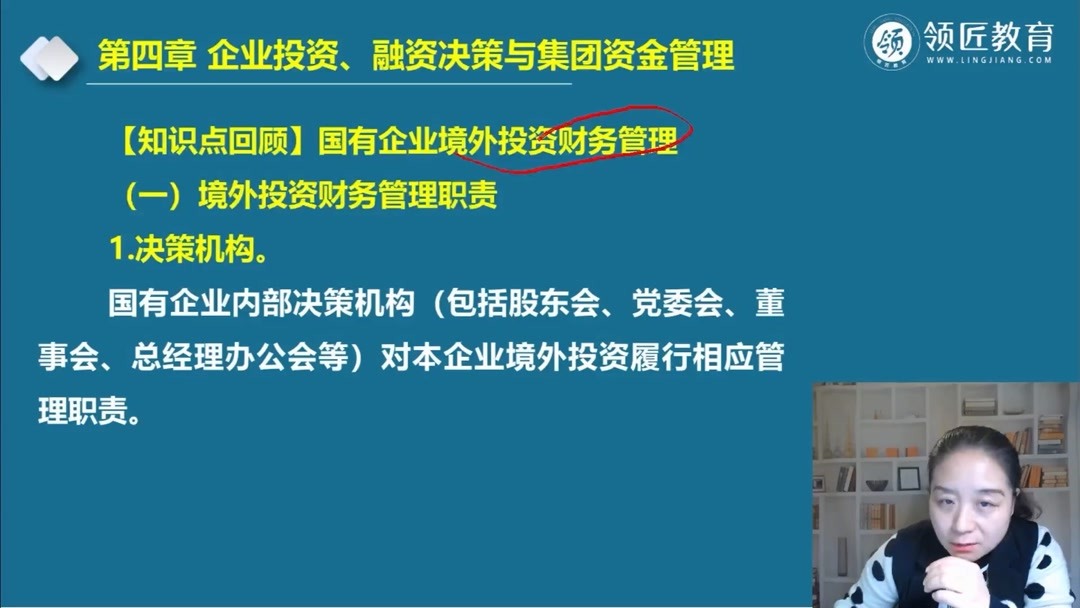 第四章 企业投资、融资决策与集团资金管理

领匠教育
WWW.LINGJIANG.COM

【知识点回顾】国有企业境外投资财务管理

（一）境外投资财务管理职责

1.决策机构。

国有企业内部决策机构（包括股东会、党委会、董事会、总经理办公会等）对本企业境外投资履行相应管理职责。